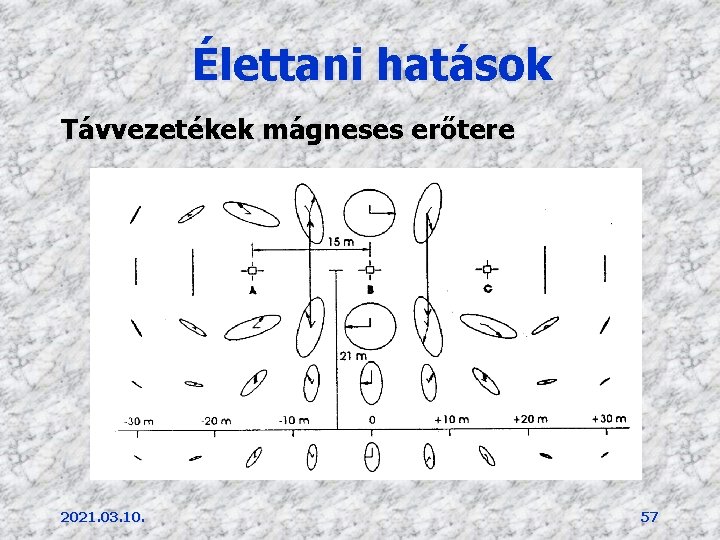 Élettani hatások

Távvezetékek mágneses erőtere

15 m

A

B

C

21 m

-30 m

-20 m

-10 m

0

+10 m

+20 m

+30 m

2021.03.10.

57